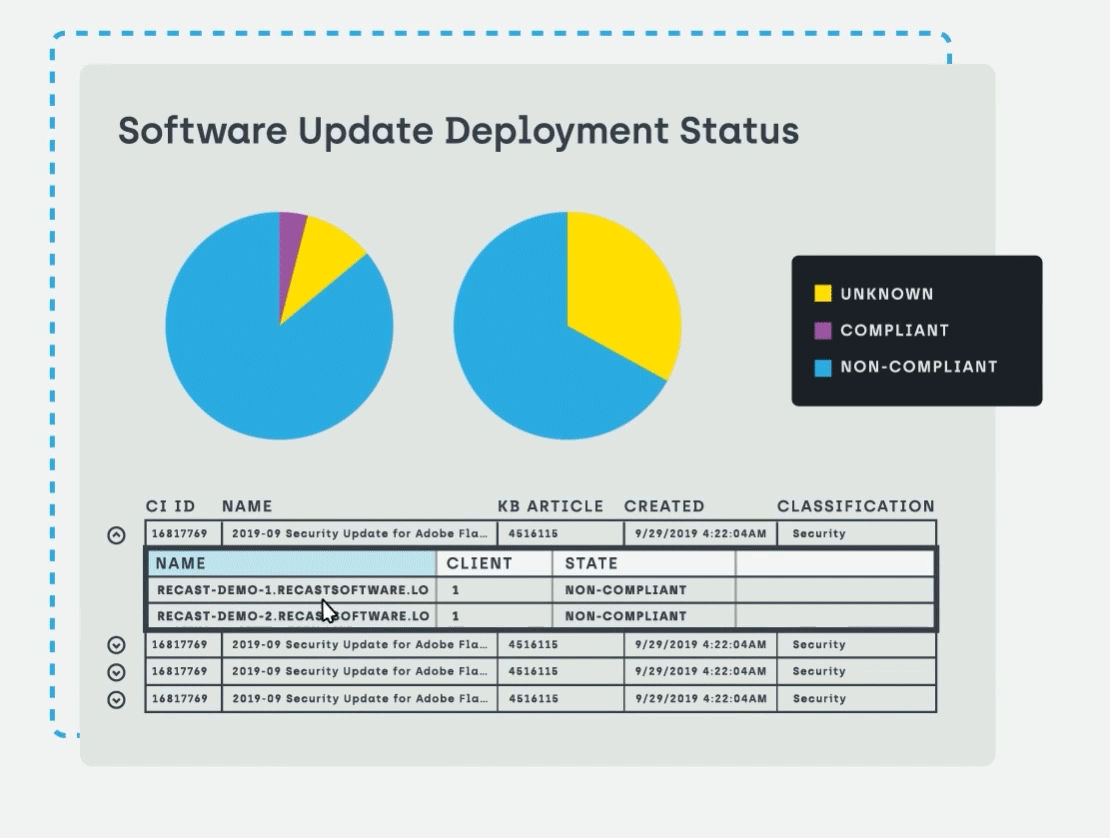 Software Update Deployment Status

UNKNOWN
COMPLIANT
NON-COMPLIANT

| CI ID | NAME | KB ARTICLE | CREATED | CLASSIFICATION |
|---|---|---|---|---|
| 16817769 | 2019-09 Security Update for Adobe Fla... | 4516115 | 9/29/2019 4:22:04AM | Security |

| NAME | CLIENT | STATE | |
|---|---|---|---|
| RECAST-DEMO-1.RECASTSOFTWARE.LO | 1 | NON-COMPLIANT | |
| RECAST-DEMO-2.RECASTSOFTWARE.LO | 1 | NON-COMPLIANT | |

| | | | | |
|---|---|---|---|---|
| 16817769 | 2019-09 Security Update for Adobe Fla... | 4516115 | 9/29/2019 4:22:04AM | Security |
| 16817769 | 2019-09 Security Update for Adobe Fla... | 4516115 | 9/29/2019 4:22:04AM | Security |
| 16817769 | 2019-09 Security Update for Adobe Fla... | 4516115 | 9/29/2019 4:22:04AM | Security |